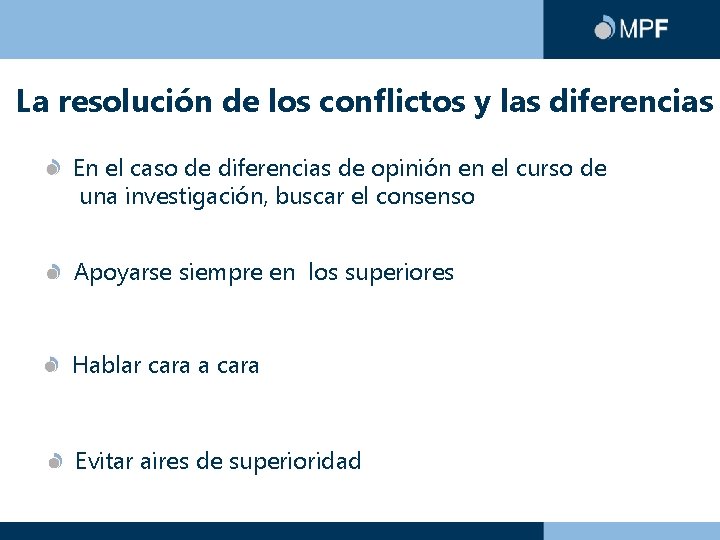 MPF

La resolución de los conflictos y las diferencias

En el caso de diferencias de opinión en el curso de una investigación, buscar el consenso

Apoyarse siempre en los superiores

Hablar cara a cara

Evitar aires de superioridad